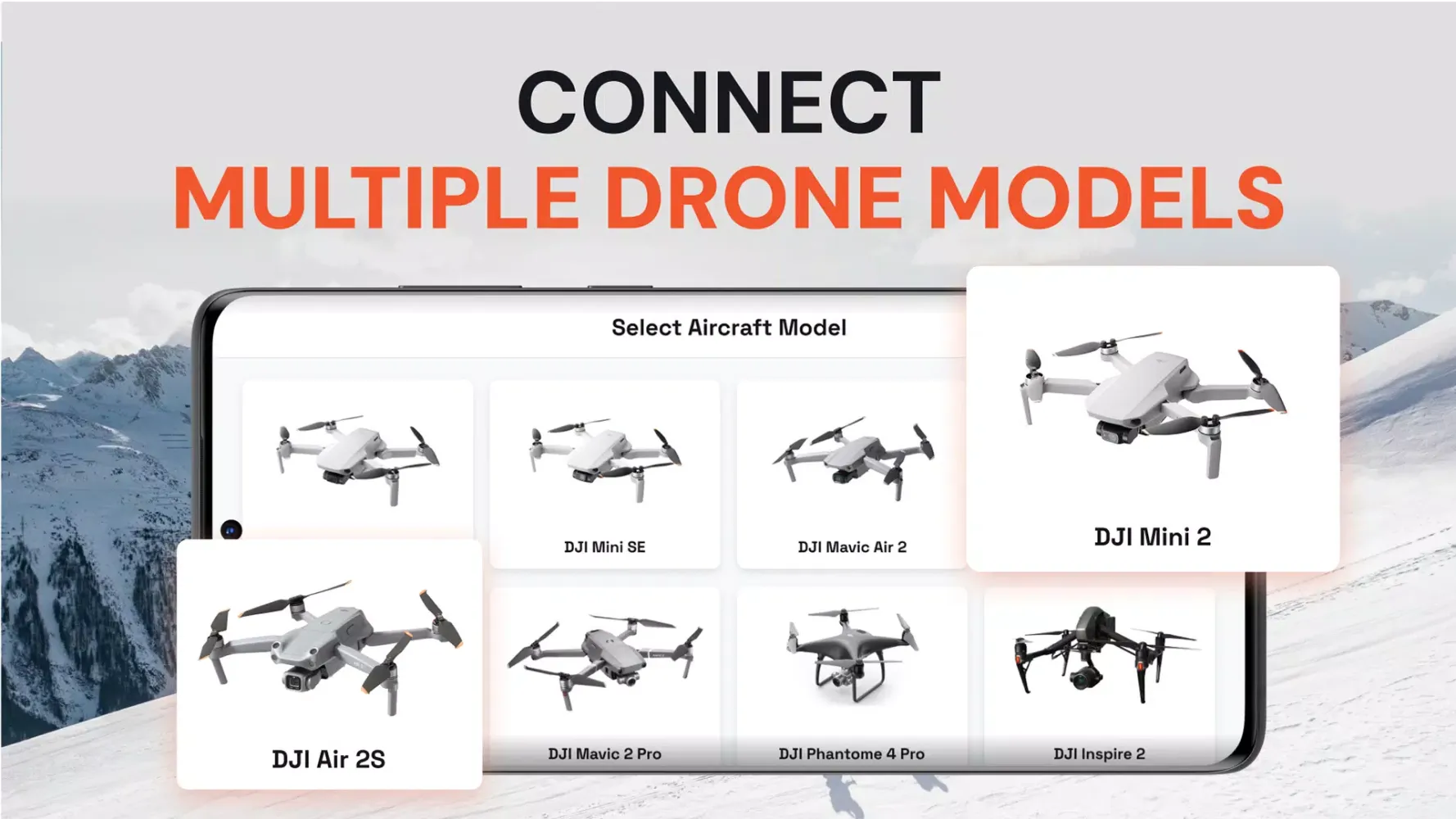 CONNECT
MULTIPLE DRONE MODELS

Select Aircraft Model

DJI Mini SE
DJI Mavic Air 2
DJI Mini 2
DJI Air 2S
DJI Mavic 2 Pro
DJI Phantome 4 Pro
DJI Inspire 2